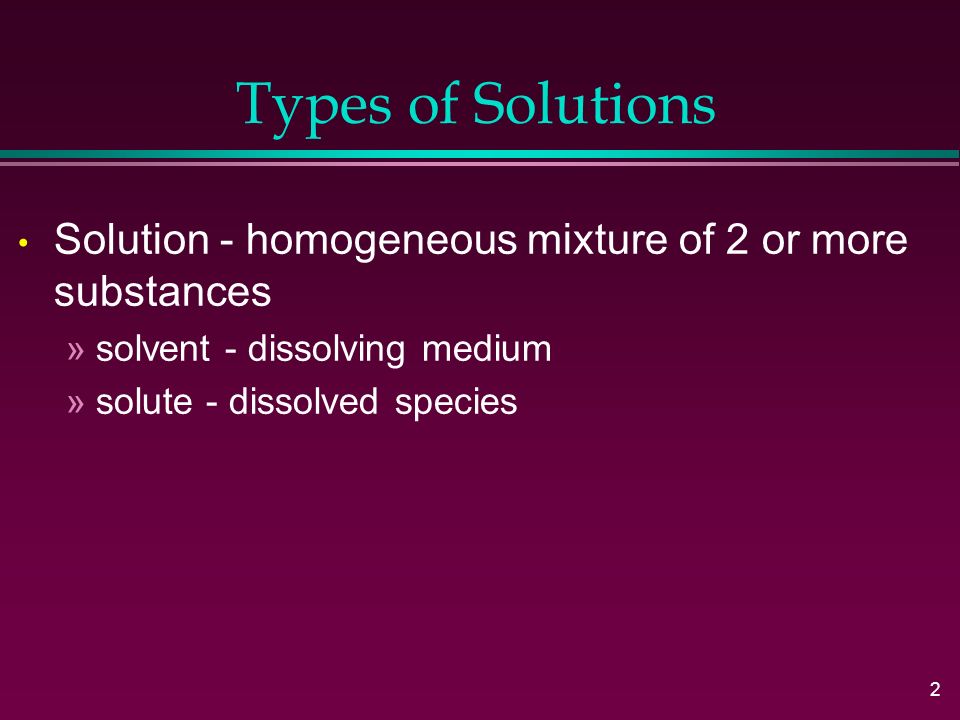 Types of Solutions

• Solution - homogeneous mixture of 2 or more substances

» solvent - dissolving medium

» solute - dissolved species

2